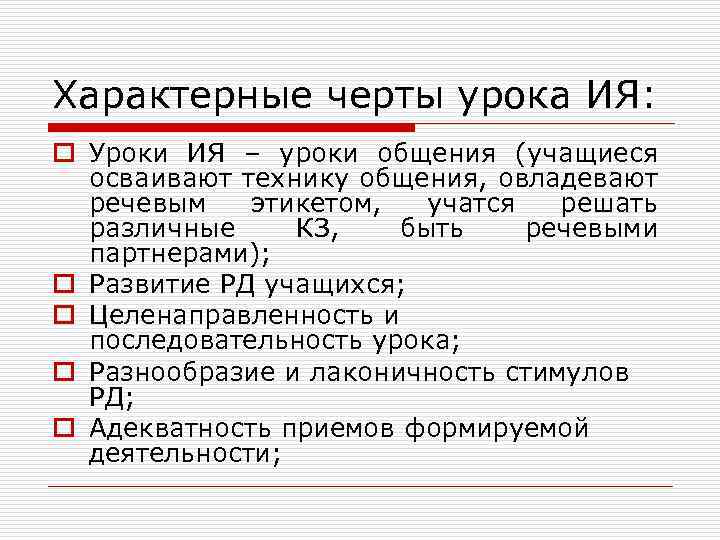 Характерные черты урока ИЯ:

Уроки ИЯ – уроки общения (учащиеся осваивают технику общения, овладевают речевым этикетом, учатся решать различные КЗ, быть речевыми партнерами);

Развитие РД учащихся;

Целенаправленность и последовательность урока;

Разнообразие и лаконичность стимулов РД;

Адекватность приемов формируемой деятельности;